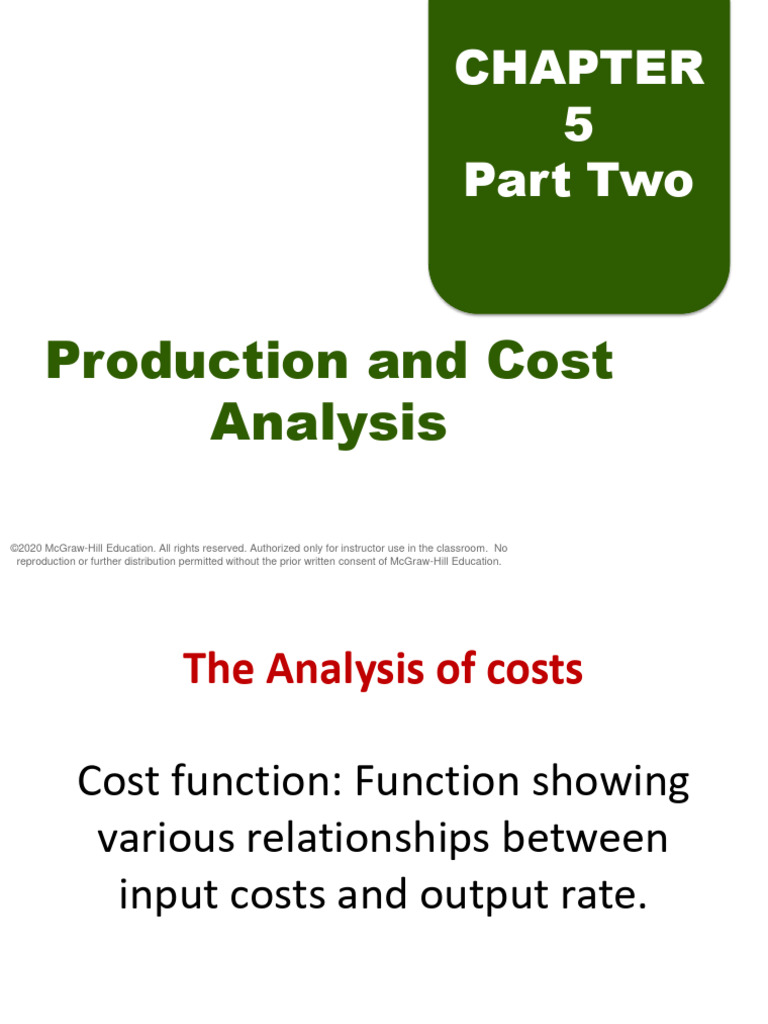 CHAPTER
5
Part Two

Production and Cost Analysis

©2020 McGraw-Hill Education. All rights reserved. Authorized only for instructor use in the classroom. No reproduction or further distribution permitted without the prior written consent of McGraw-Hill Education.

The Analysis of costs

Cost function: Function showing various relationships between input costs and output rate.